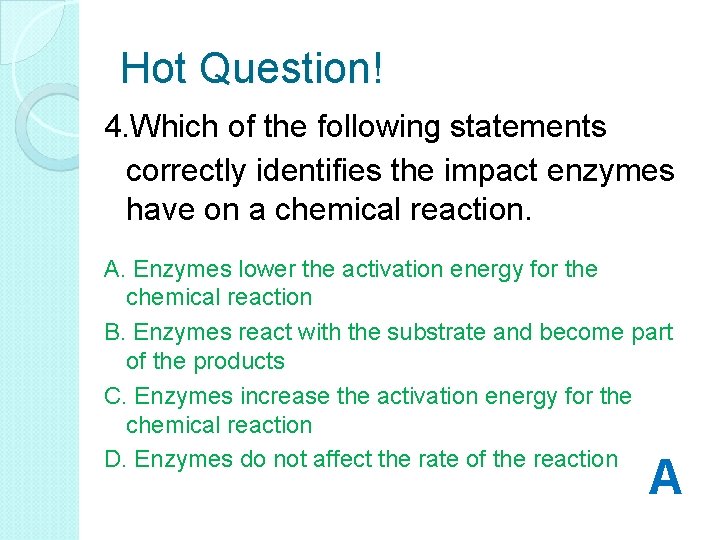 Hot Question!

4.Which of the following statements correctly identifies the impact enzymes have on a chemical reaction.

A. Enzymes lower the activation energy for the chemical reaction

B. Enzymes react with the substrate and become part of the products

C. Enzymes increase the activation energy for the chemical reaction

D. Enzymes do not affect the rate of the reaction

A